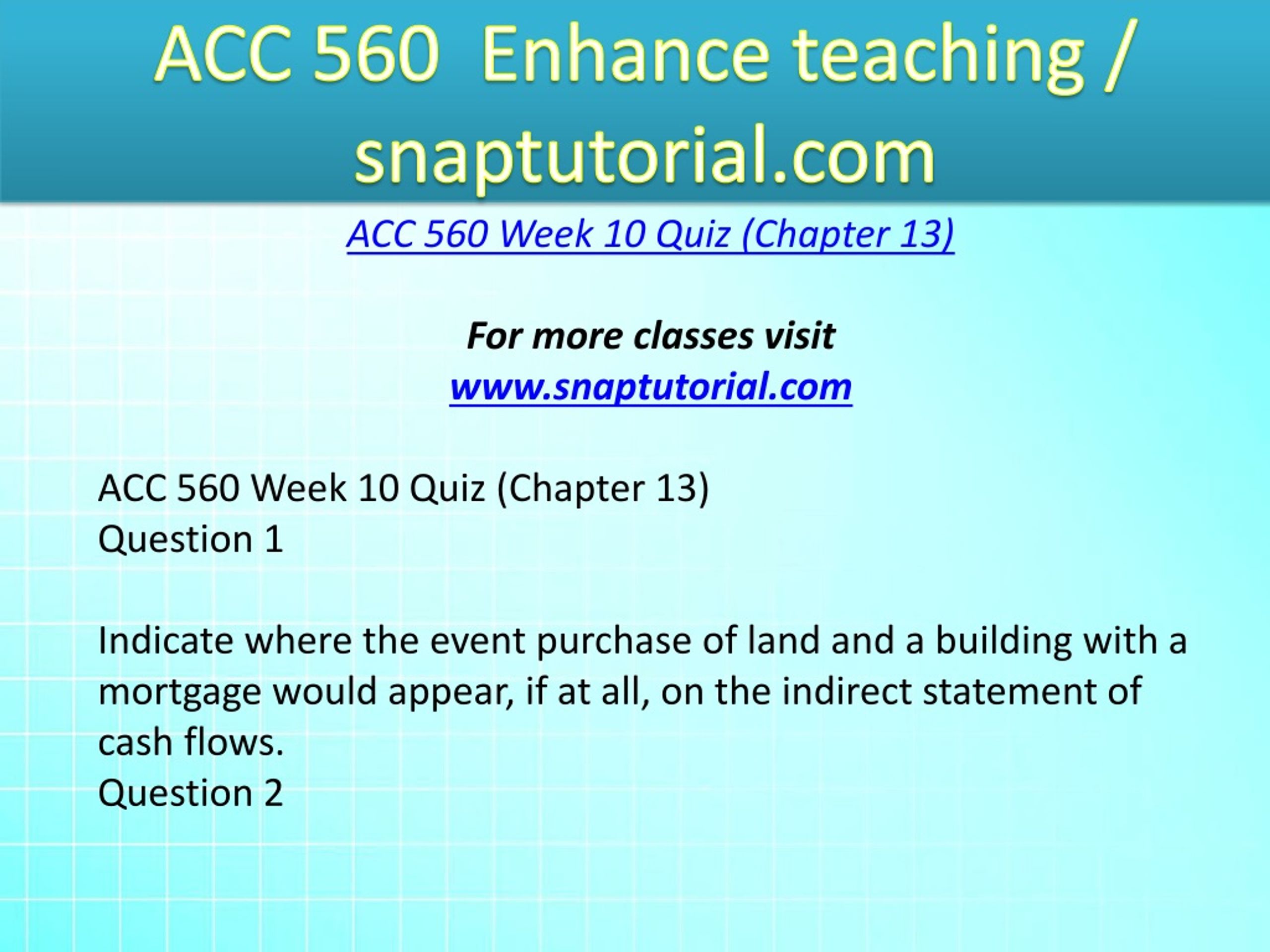 ACC 560 Enhance teaching / snaptutorial.com

ACC 560 Week 10 Quiz (Chapter 13)

For more classes visit
www.snaptutorial.com

ACC 560 Week 10 Quiz (Chapter 13)
Question 1

Indicate where the event purchase of land and a building with a mortgage would appear, if at all, on the indirect statement of cash flows.
Question 2